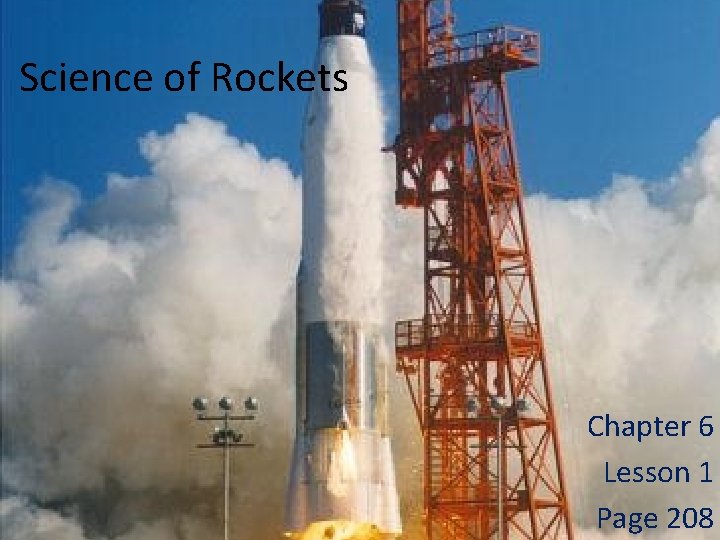 Science of Rockets

Chapter 6
Lesson 1
Page 208